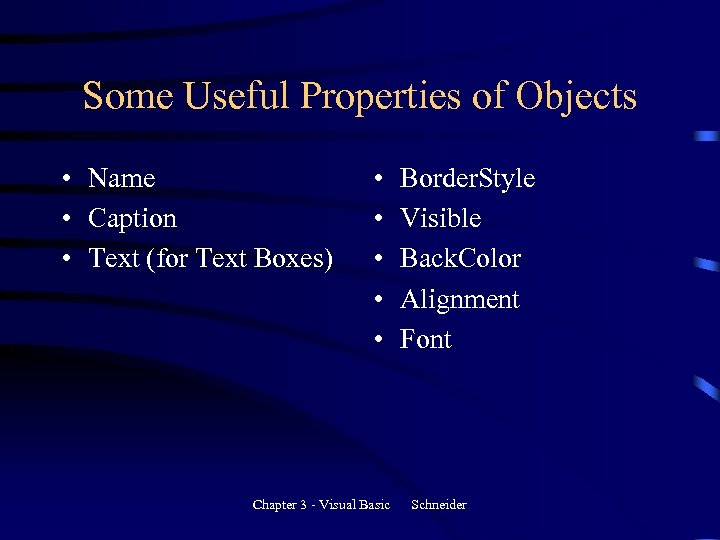 Some Useful Properties of Objects

• Name
• Caption
• Text (for Text Boxes)

• BorderStyle
• Visible
• BackColor
• Alignment
• Font

Chapter 3 - Visual Basic Schneider